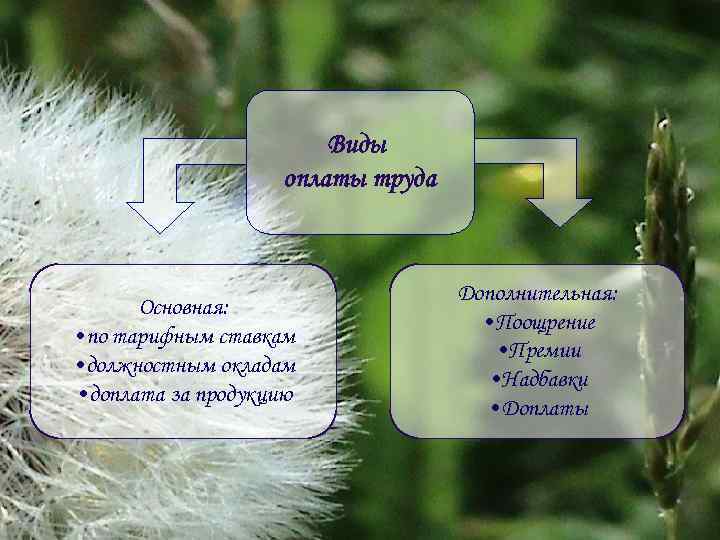 Виды оплаты труда

Основная:
•по тарифным ставкам
•должностным окладам
•доплата за продукцию

Дополнительная:
•Поощрение
•Премии
•Надбавки
•Доплаты